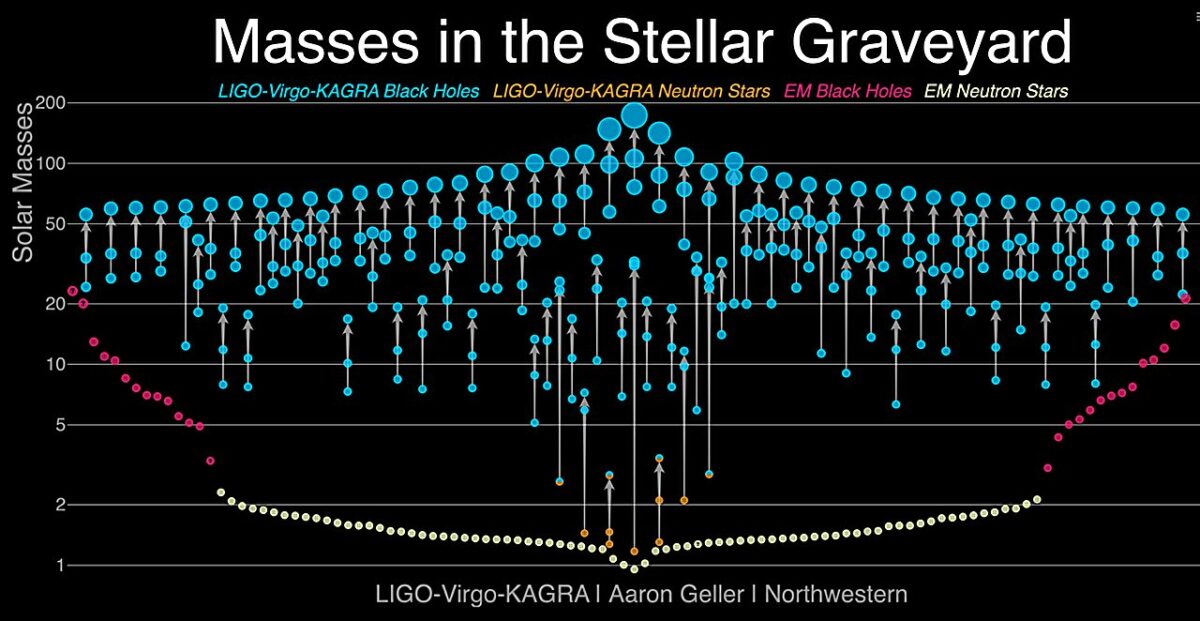 Masses in the Stellar Graveyard

LIGO-Virgo-KAGRA Black Holes LIGO-Virgo-KAGRA Neutron Stars EM Black Holes EM Neutron Stars

Solar Masses

200
100
50
20
10
5
2
1

LIGO-Virgo-KAGRA | Aaron Geller | Northwestern